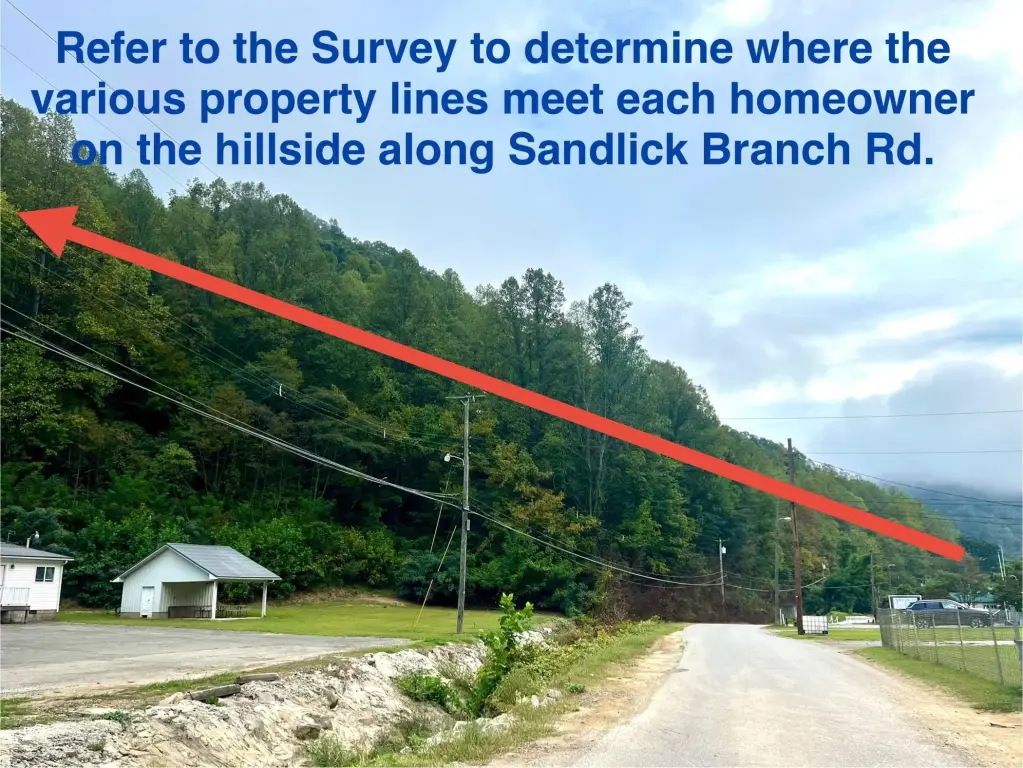 Refer to the Survey to determine where the various property lines meet each homeowner on the hillside along Sandlick Branch Rd.